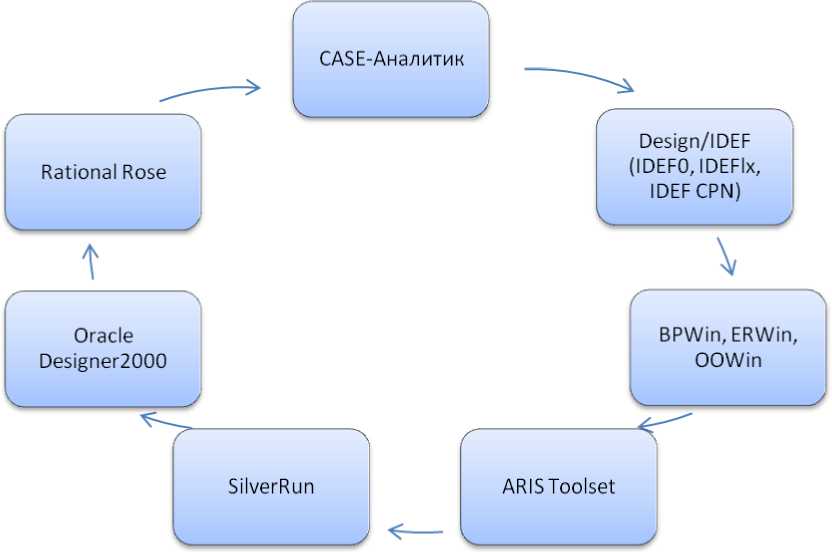 CASE-Аналитик

Design/IDEF (IDEF0, IDEFlx, IDEF CPN)

BPWin, ERWin, OOWin

ARIS Toolset

SilverRun

Oracle Designer2000

Rational Rose